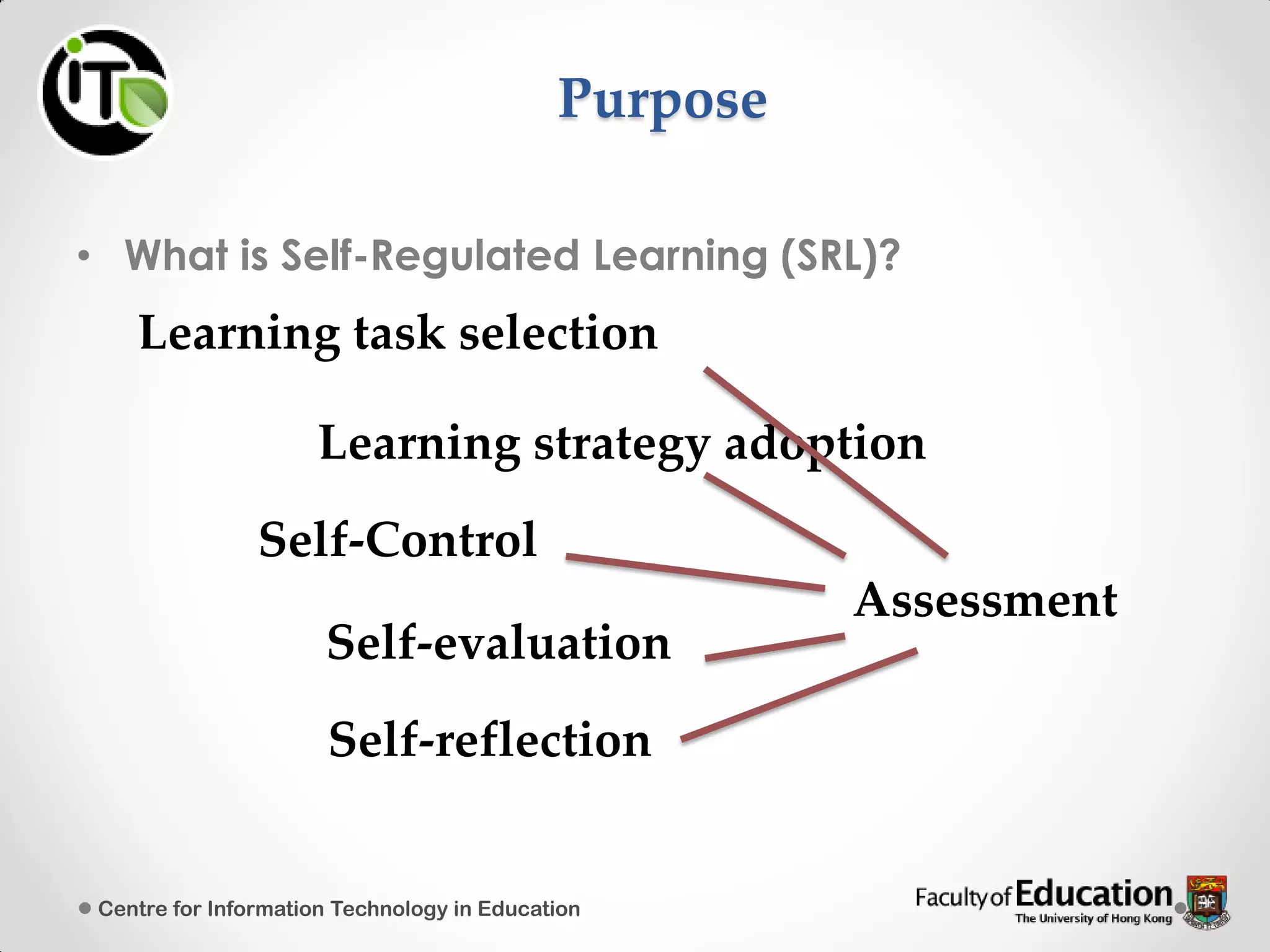 iT

Purpose

• What is Self-Regulated Learning (SRL)?

Learning task selection

Learning strategy adoption

Self-Control

Self-evaluation

Self-reflection

Assessment

Centre for Information Technology in Education

Faculty of Education
The University of Hong Kong